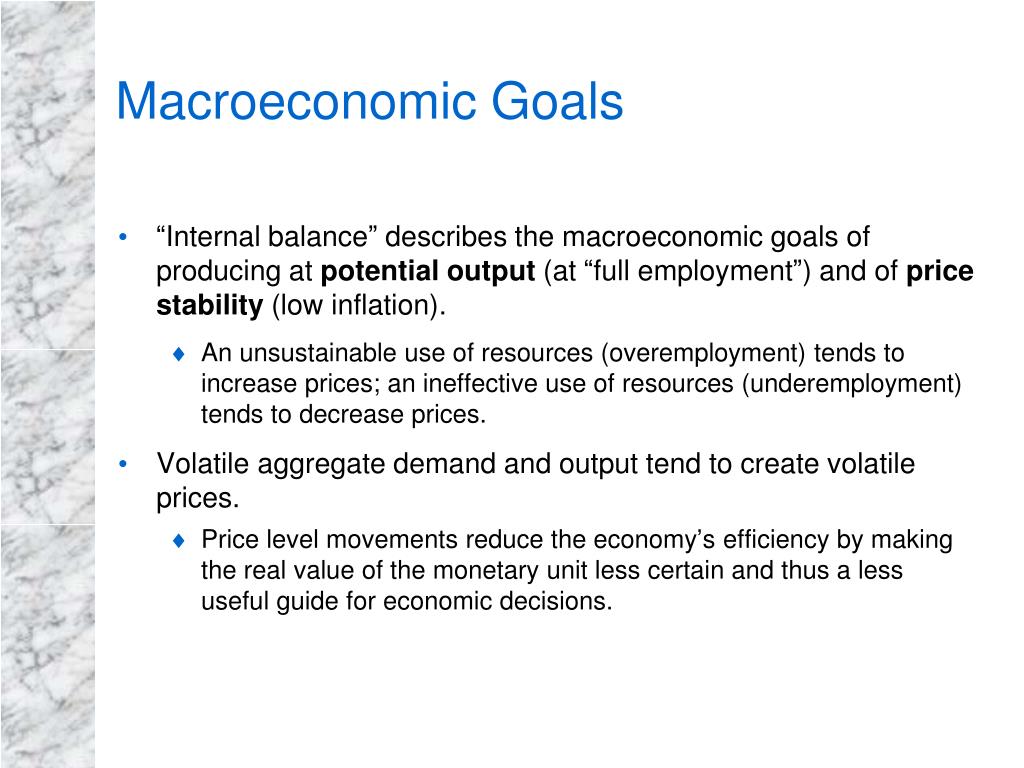 Macroeconomic Goals

• “Internal balance” describes the macroeconomic goals of producing at **potential output** (at “full employment”) and of **price stability** (low inflation).

♦ An unsustainable use of resources (overemployment) tends to increase prices; an ineffective use of resources (underemployment) tends to decrease prices.

• Volatile aggregate demand and output tend to create volatile prices.

♦ Price level movements reduce the economy’s efficiency by making the real value of the monetary unit less certain and thus a less useful guide for economic decisions.